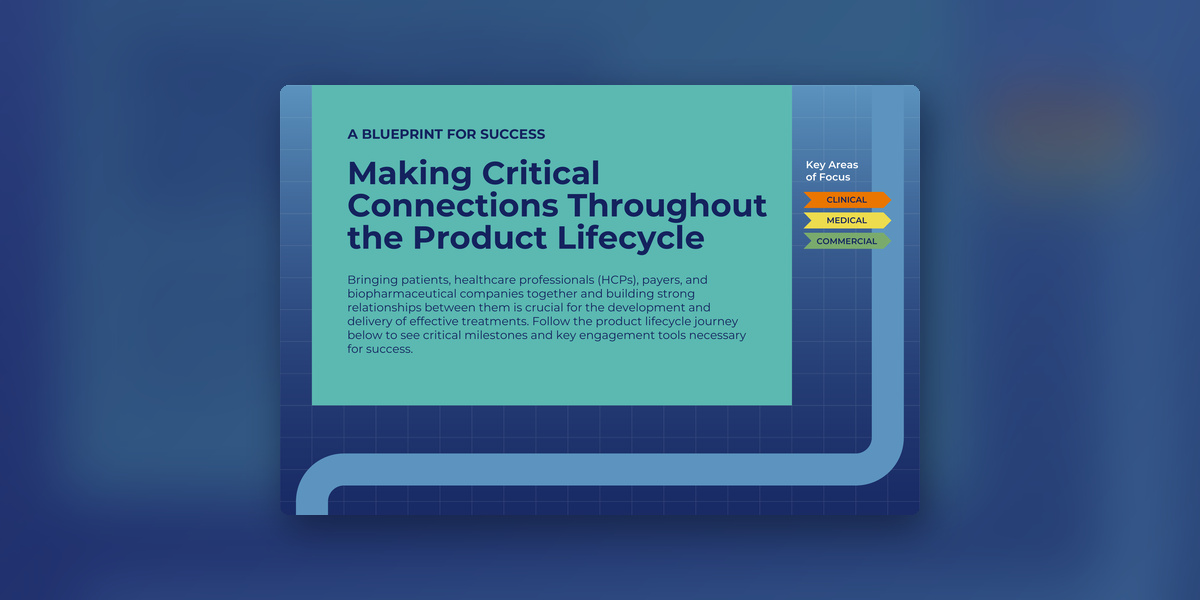 A BLUEPRINT FOR SUCCESS

Making Critical Connections Throughout the Product Lifecycle

Bringing patients, healthcare professionals (HCPs), payers, and biopharmaceutical companies together and building strong relationships between them is crucial for the development and delivery of effective treatments. Follow the product lifecycle journey below to see critical milestones and key engagement tools necessary for success.

Key Areas of Focus

CLINICAL

MEDICAL

COMMERCIAL